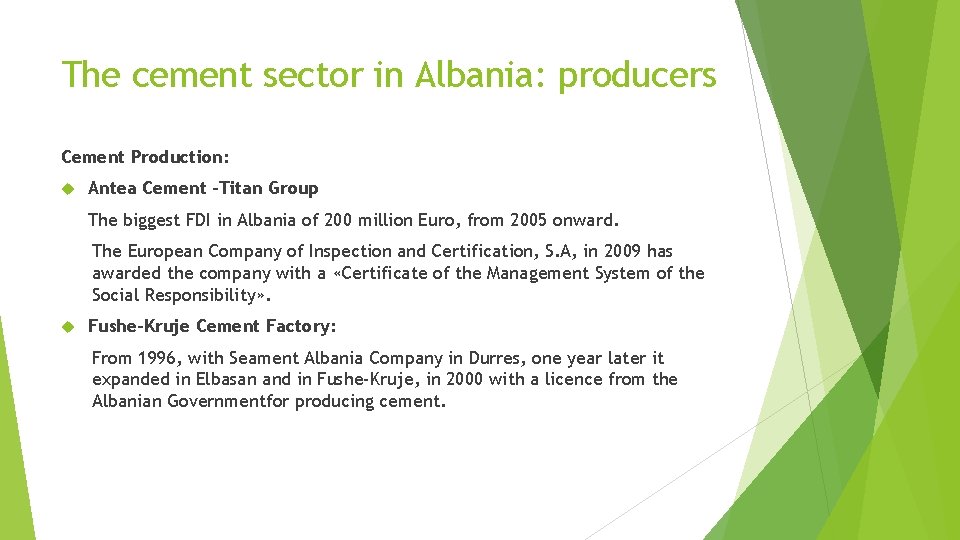 The cement sector in Albania: producers

Cement Production:

Antea Cement –Titan Group

The biggest FDI in Albania of 200 million Euro, from 2005 onward.

The European Company of Inspection and Certification, S.A, in 2009 has awarded the company with a «Certificate of the Management System of the Social Responsibility».

Fushe-Kruje Cement Factory:

From 1996, with Seament Albania Company in Durres, one year later it expanded in Elbasan and in Fushe-Kruje, in 2000 with a licence from the Albanian Governmentfor producing cement.